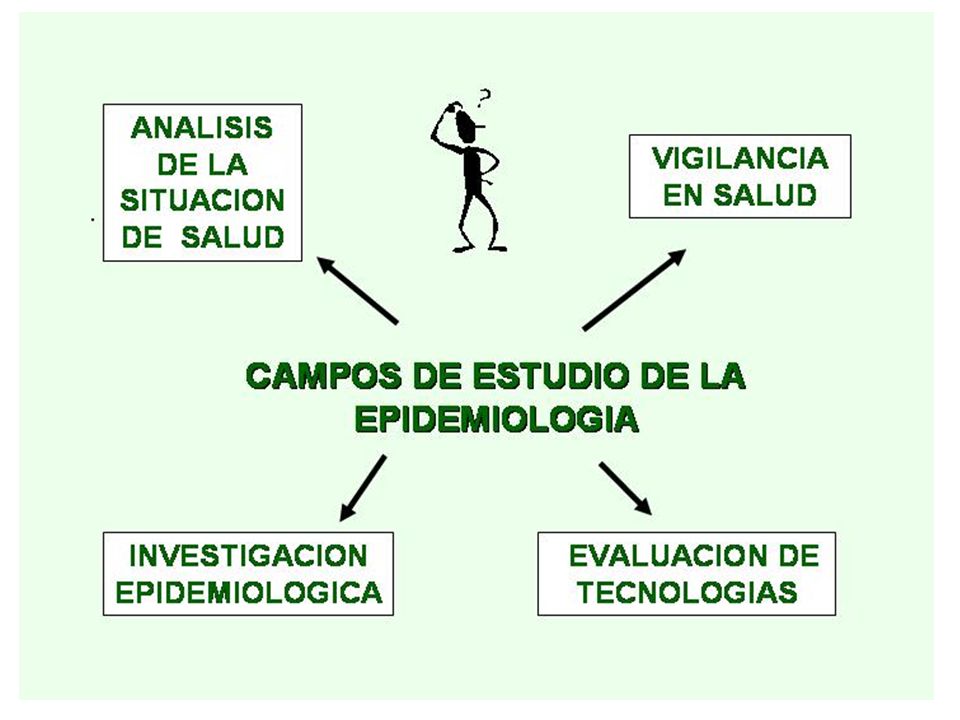 ANALISIS DE LA SITUACION DE SALUD

?

VIGILANCIA EN SALUD

CAMPOS DE ESTUDIO DE LA EPIDEMIOLOGIA

INVESTIGACION EPIDEMIOLOGICA

EVALUACION DE TECNOLOGIAS